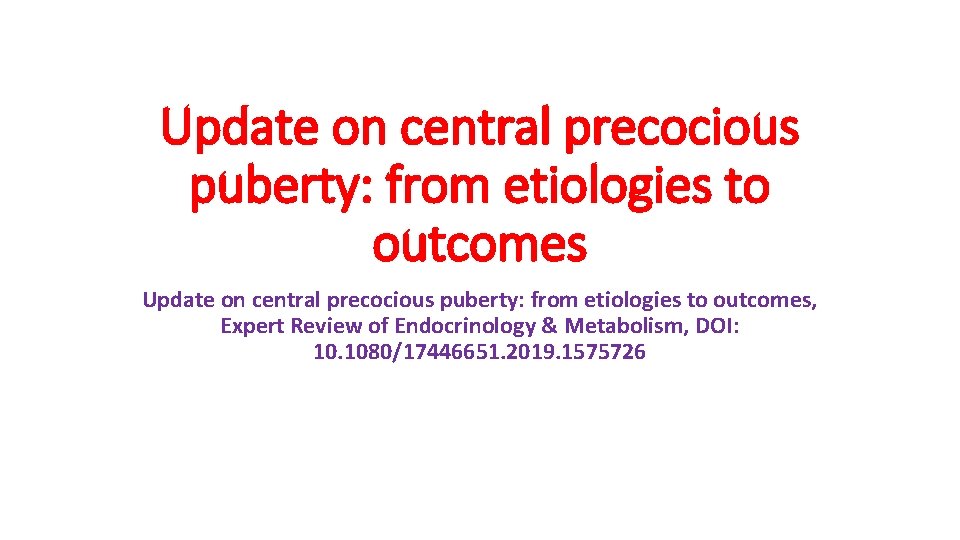 Update on central precocious puberty: from etiologies to outcomes

Update on central precocious puberty: from etiologies to outcomes, Expert Review of Endocrinology & Metabolism, DOI: 10.1080/17446651.2019.1575726